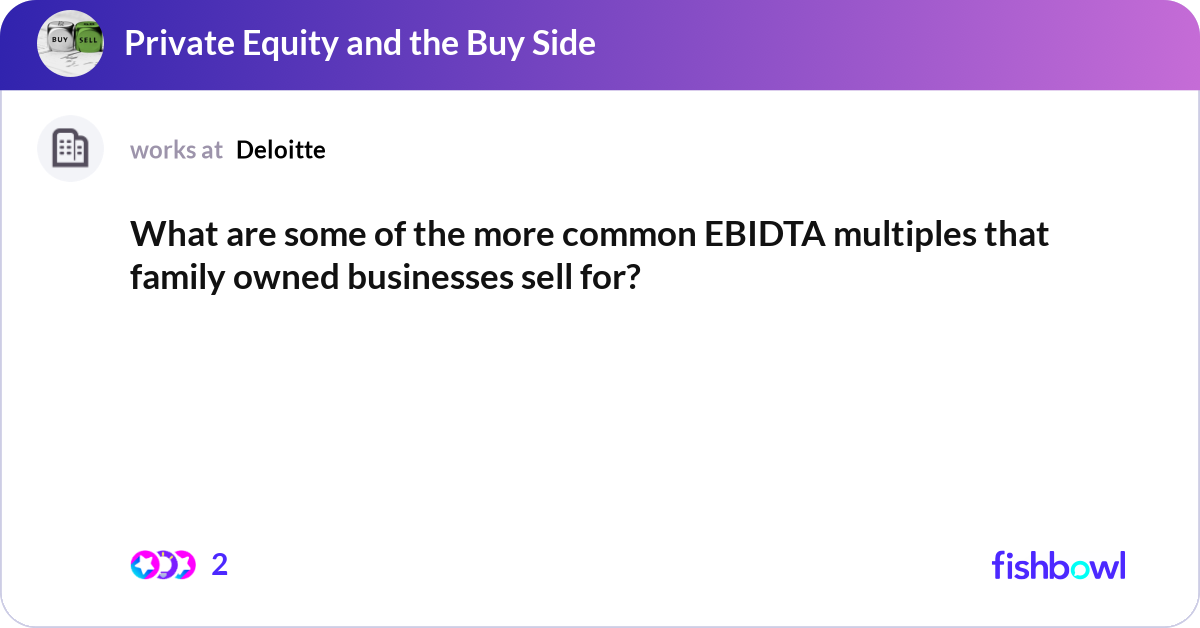 BUY SELL

Private Equity and the Buy Side

works at Deloitte

What are some of the more common EBIDTA multiples that family owned businesses sell for?

2

fishbowl